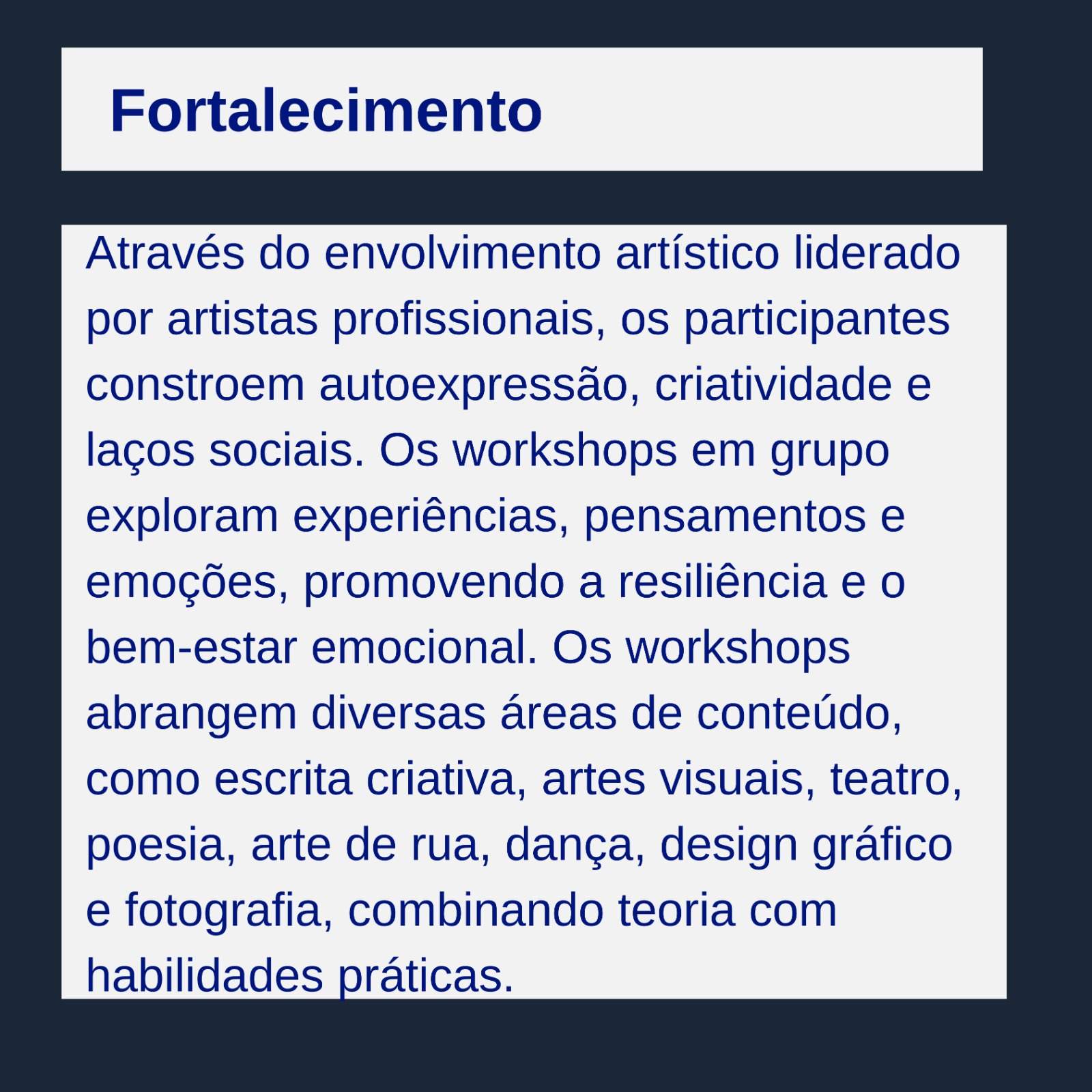 Fortalecimento

Através do envolvimento artístico liderado por artistas profissionais, os participantes constroem autoexpressão, criatividade e laços sociais. Os workshops em grupo exploram experiências, pensamentos e emoções, promovendo a resiliência e o bem-estar emocional. Os workshops abrangem diversas áreas de conteúdo, como escrita criativa, artes visuais, teatro, poesia, arte de rua, dança, design gráfico e fotografia, combinando teoria com habilidades práticas.